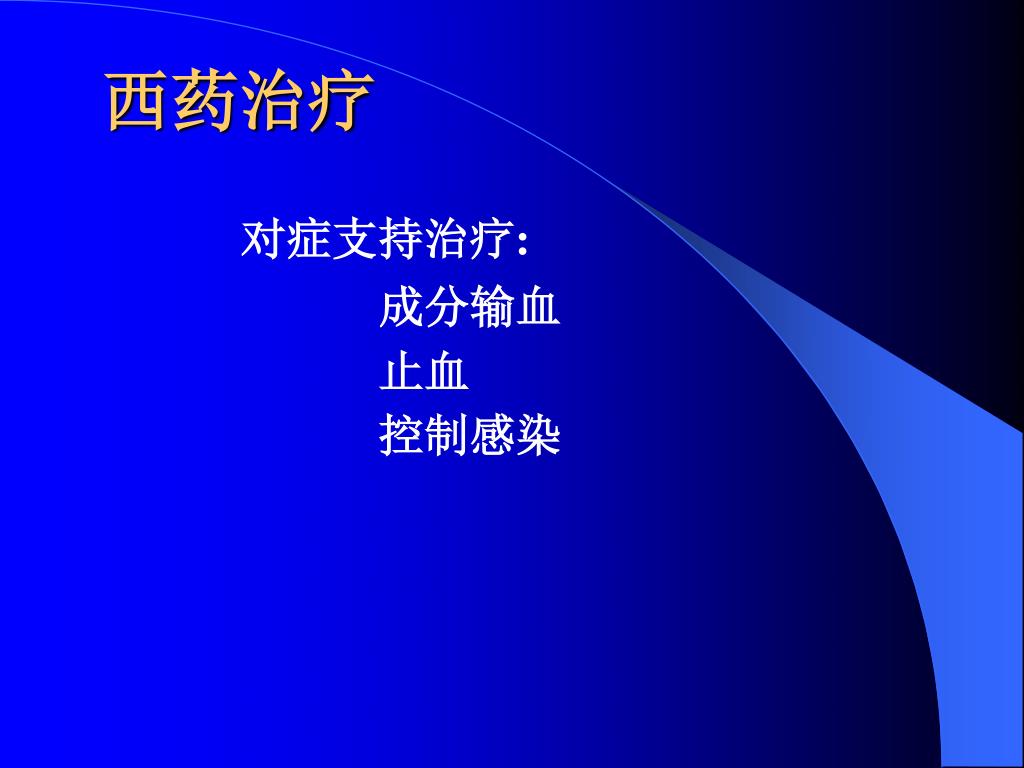 西药治疗

对症支持治疗:

成分输血
止血
控制感染